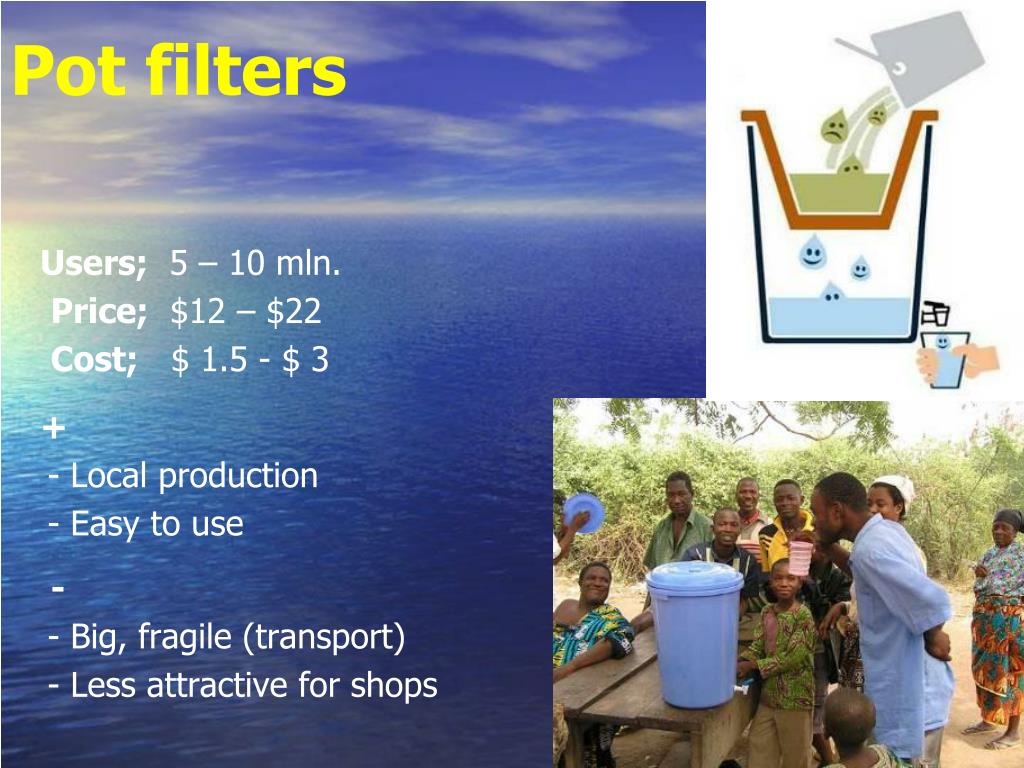 Pot filters

Users; 5 – 10 mln.
Price; \$12 – \$22
Cost; \$ 1.5 - \$ 3

+
- Local production
- Easy to use

-
- Big, fragile (transport)
- Less attractive for shops